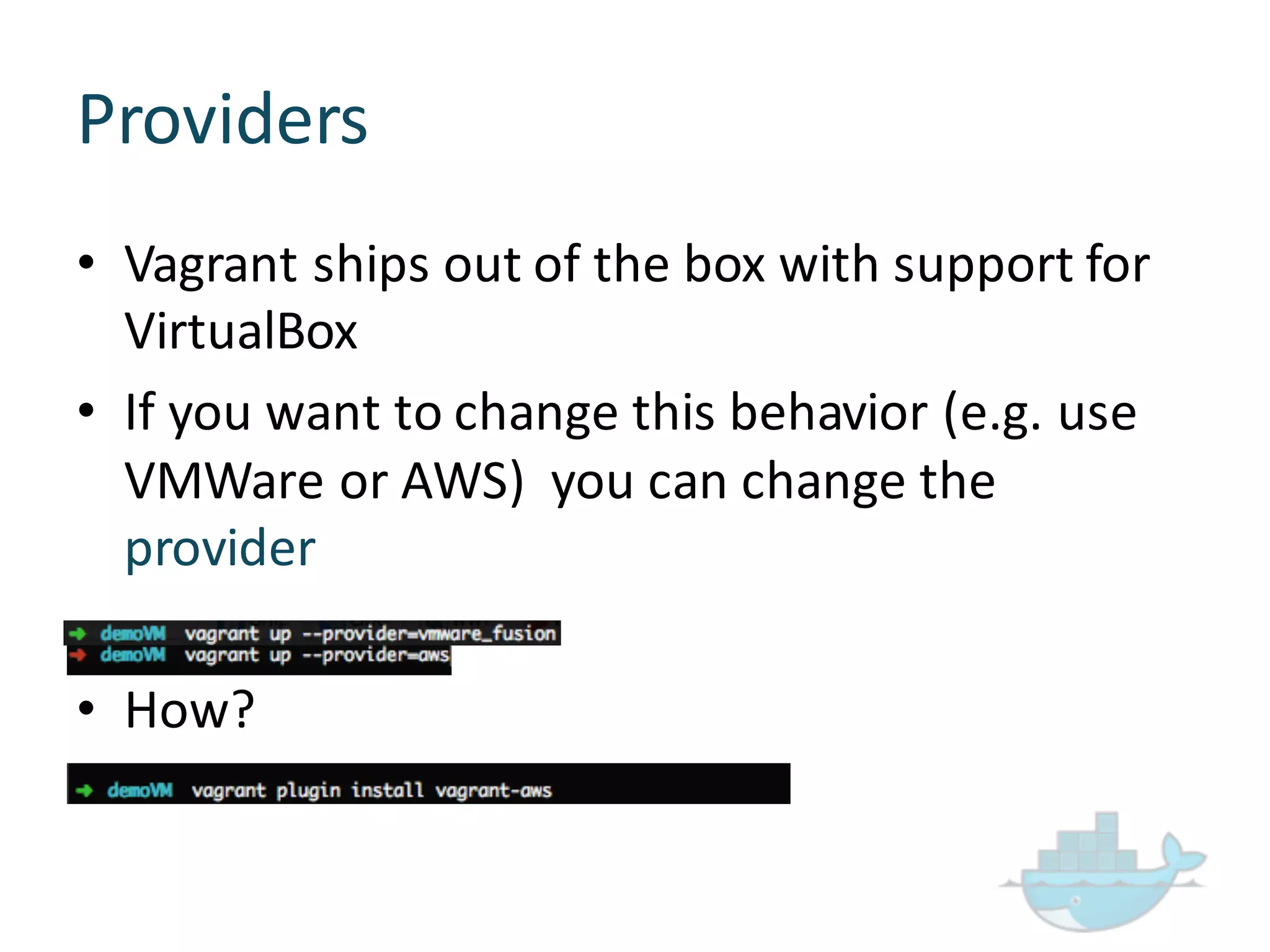 Providers

• Vagrant ships out of the box with support for VirtualBox

• If you want to change this behavior (e.g. use VMWare or AWS) you can change the provider

➜ demoVM vagrant up --provider=vmware_fusion
➜ demoVM vagrant up --provider=aws

• How?

➜ demoVM vagrant plugin install vagrant-aws